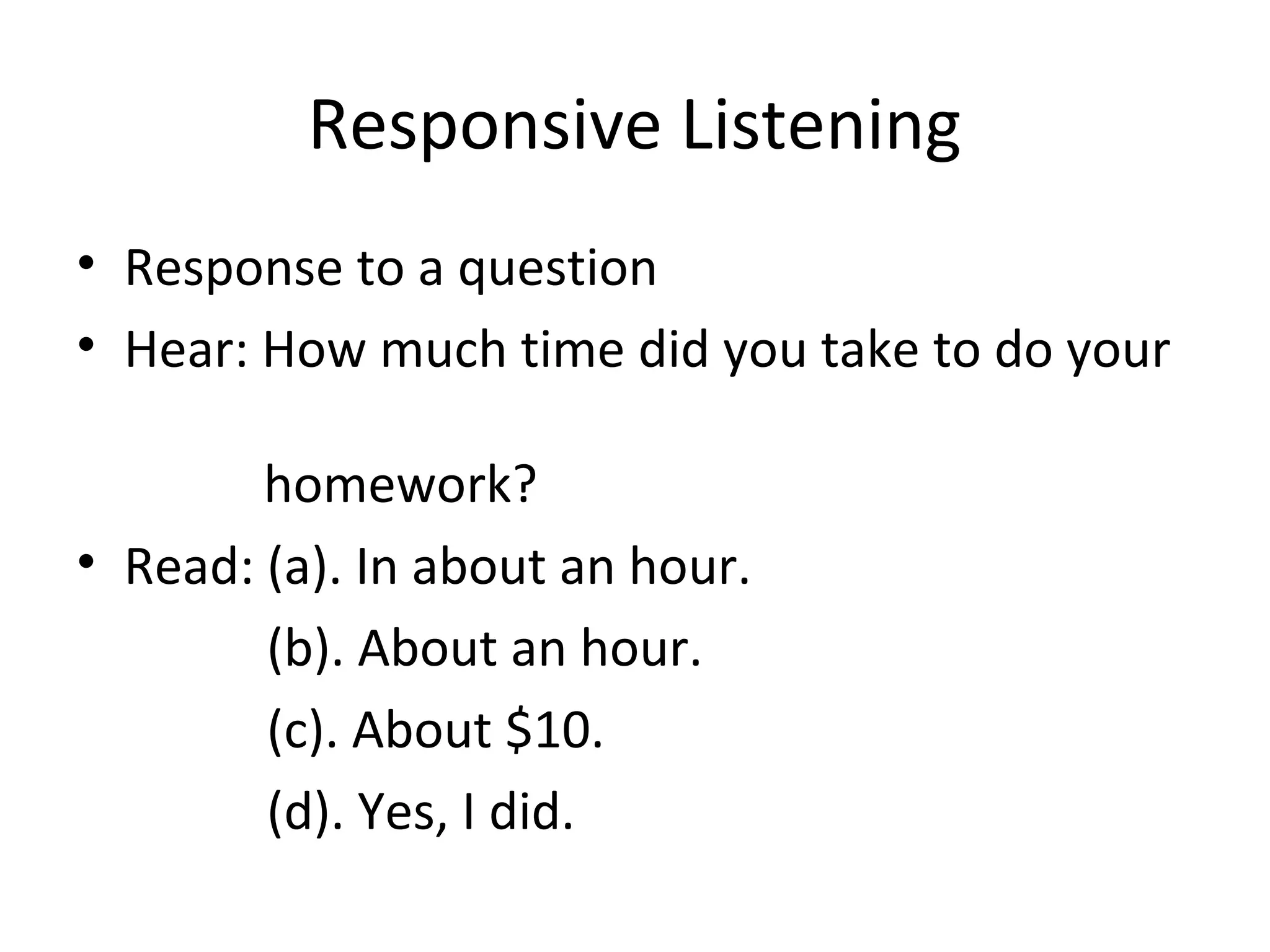 Responsive Listening

• Response to a question
• Hear: How much time did you take to do your homework?
• Read: (a). In about an hour.
(b). About an hour.
(c). About \$10.
(d). Yes, I did.